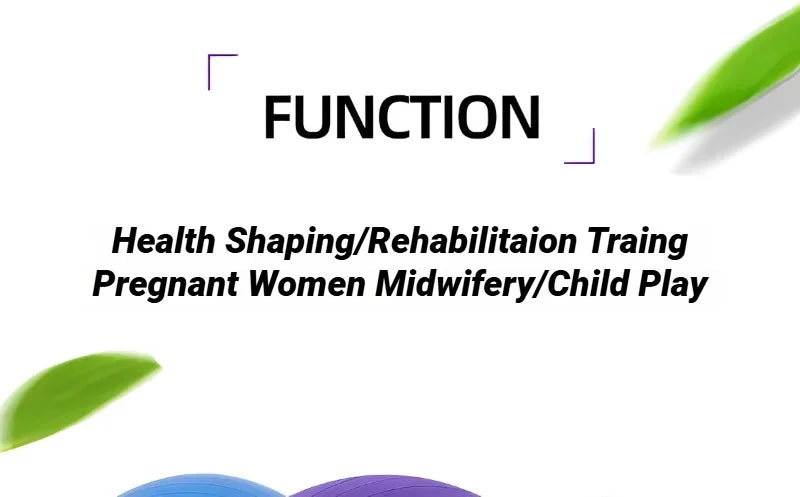 FUNCTION

Health Shaping/Rehabilitaion Traing
Pregnant Women Midwifery/Child Play